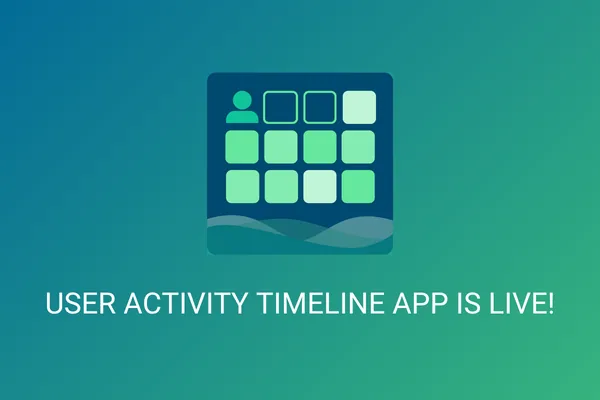 USER ACTIVITY TIMELINE APP IS LIVE!